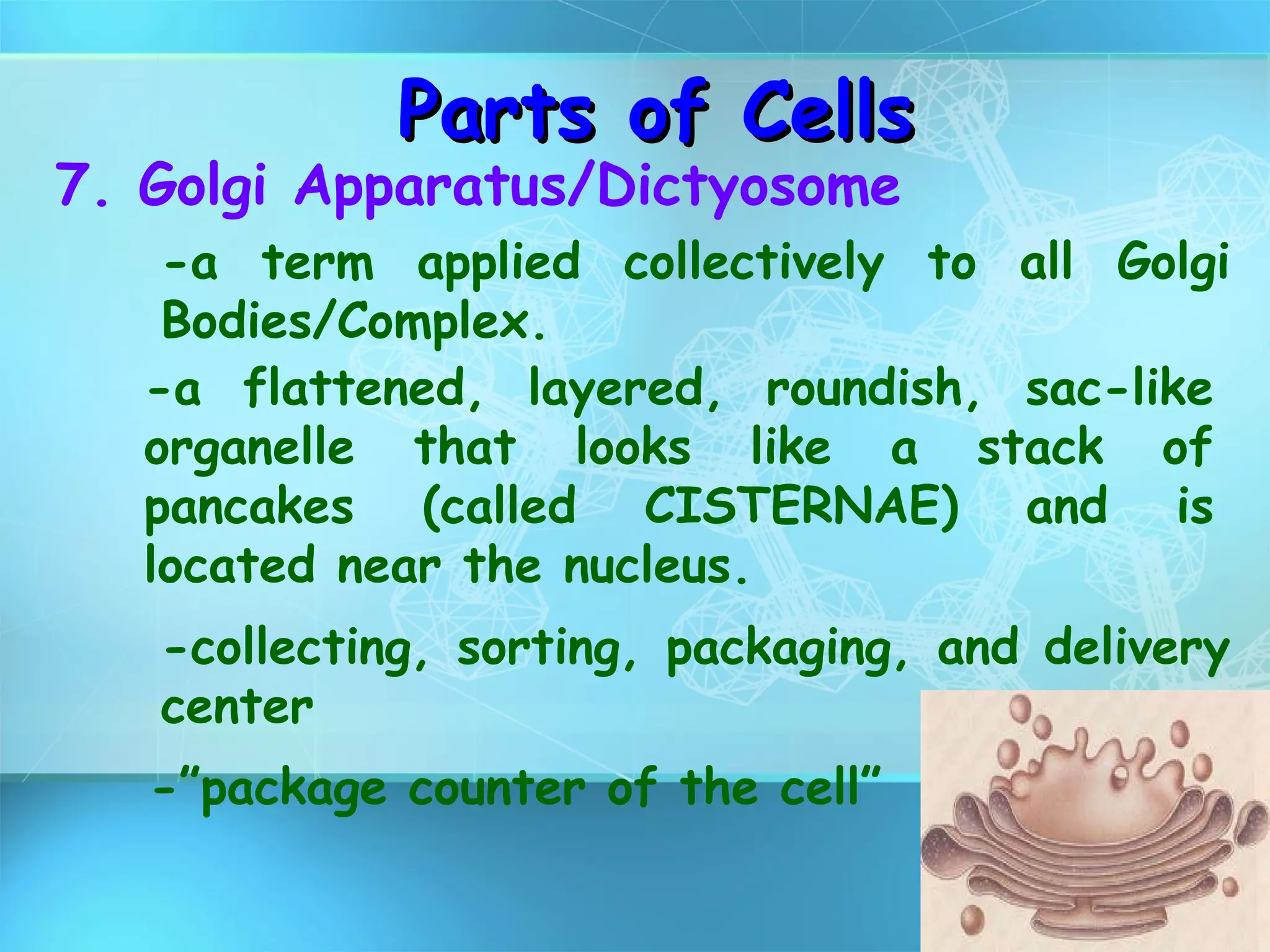 Parts of Cells

7. Golgi Apparatus/Dictyosome

-a term applied collectively to all Golgi Bodies/Complex.

-a flattened, layered, roundish, sac-like organelle that looks like a stack of pancakes (called CISTERNAE) and is located near the nucleus.

-collecting, sorting, packaging, and delivery center

-“package counter of the cell”